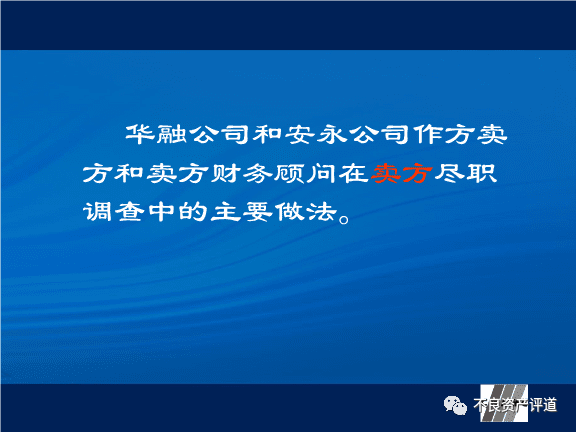 华融公司和安永公司作方卖方和卖方财务顾问在卖方尽职调查中的主要做法。

不良资产评道